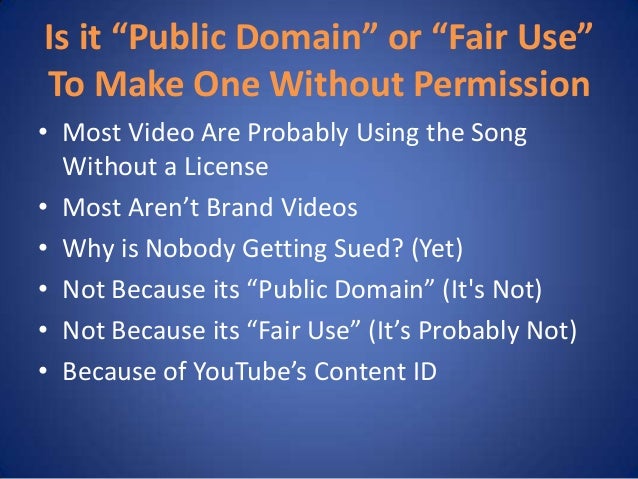 Is it “Public Domain” or “Fair Use” To Make One Without Permission

• Most Video Are Probably Using the Song Without a License
• Most Aren’t Brand Videos
• Why is Nobody Getting Sued? (Yet)
• Not Because its “Public Domain” (It's Not)
• Not Because its “Fair Use” (It’s Probably Not)
• Because of YouTube’s Content ID